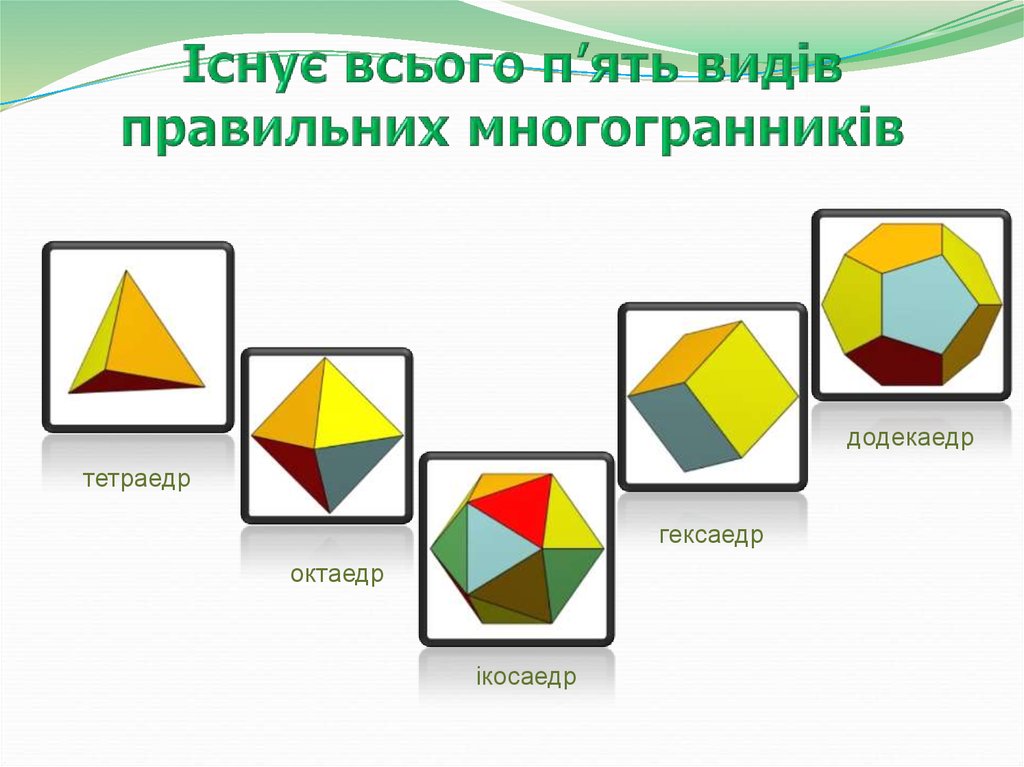 Існує всього п'ять видів правильних многогранників

тетраедр

октаедр

ікосаедр

гексаедр

додекаедр